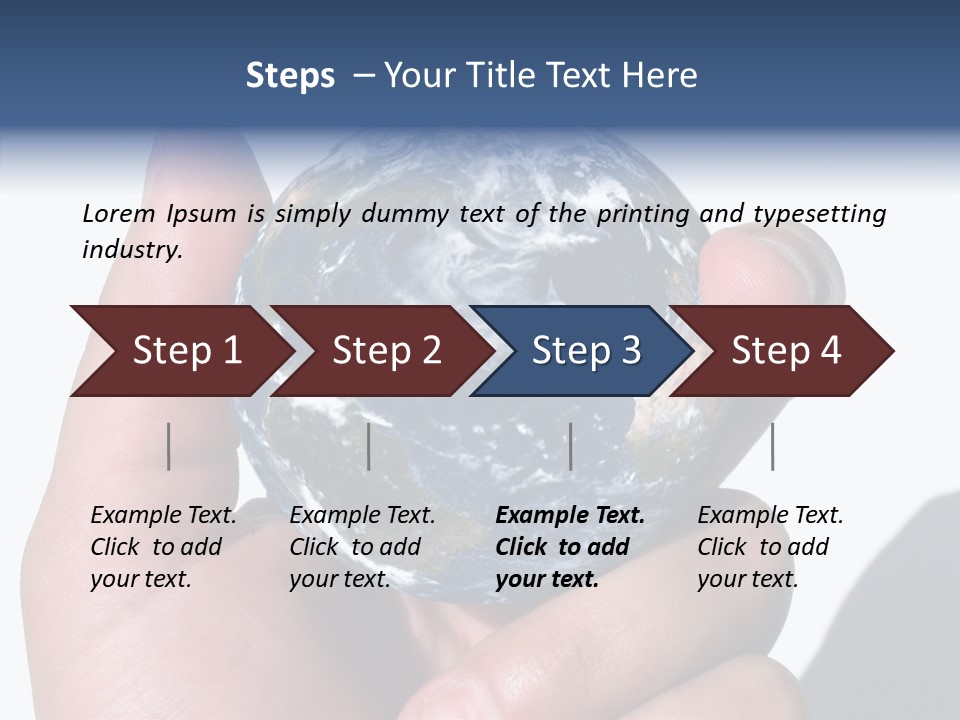 Steps – Your Title Text Here

Lorem Ipsum is simply dummy text of the printing and typesetting industry.

Step 1

Step 2

Step 3

Step 4

Example Text. Click to add your text.

Example Text. Click to add your text.

Example Text. Click to add your text.

Example Text. Click to add your text.